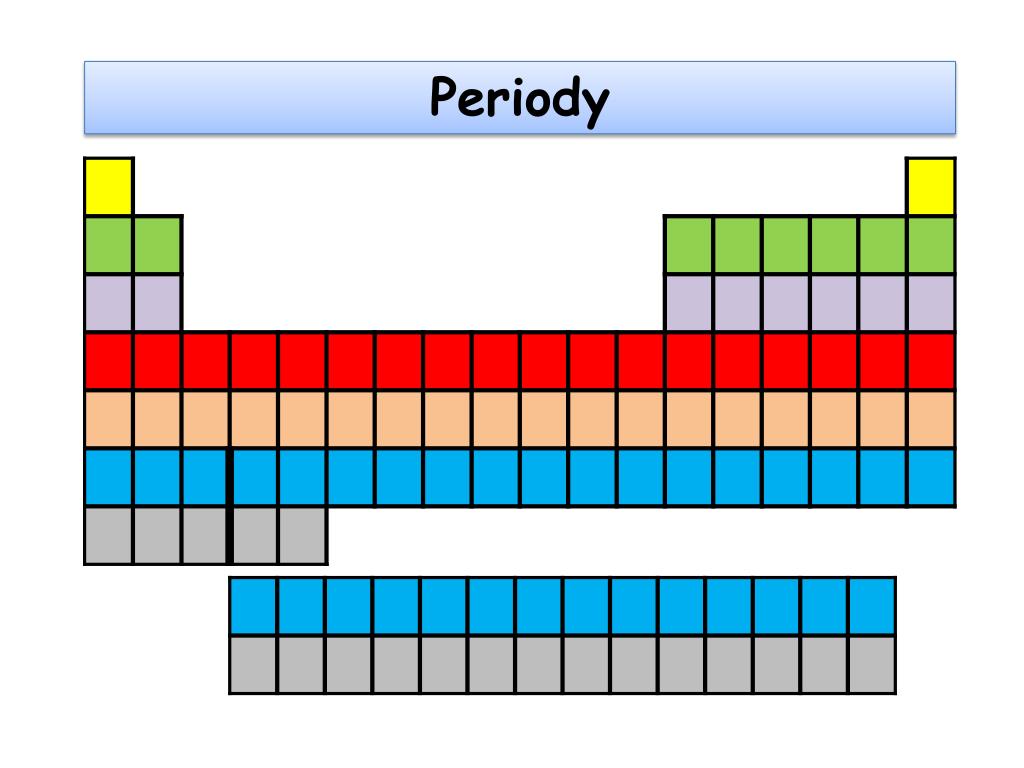 Periody